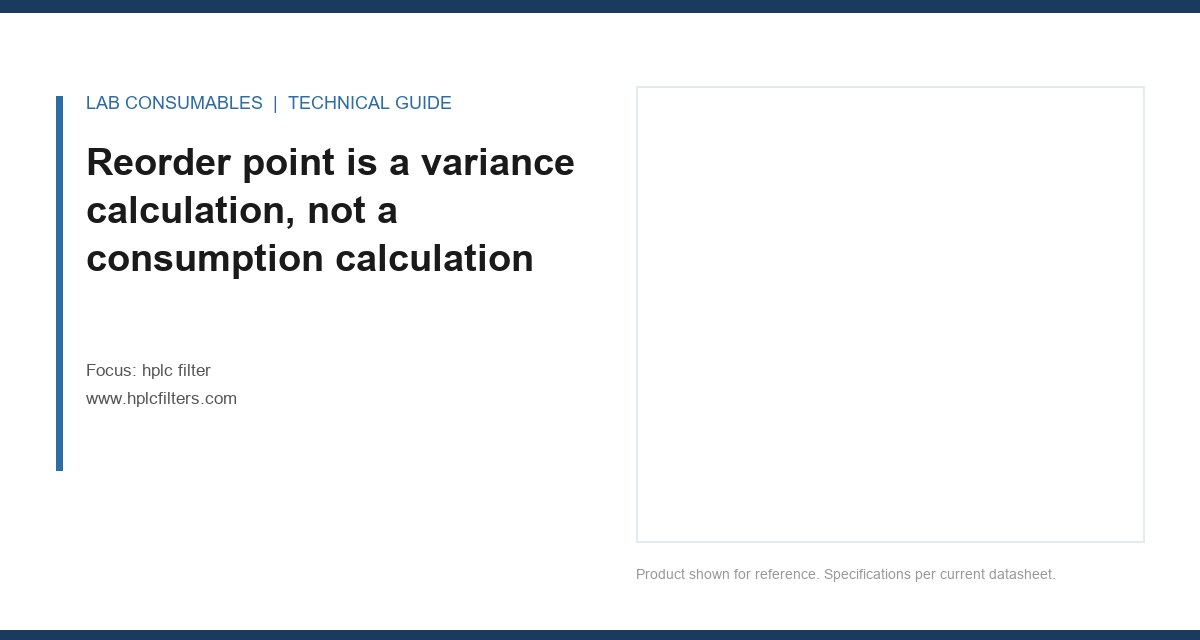 LAB CONSUMABLES | TECHNICAL GUIDE

Reorder point is a variance calculation, not a consumption calculation

Focus: hplc filter
www.hplcfilters.com

Product shown for reference. Specifications per current datasheet.